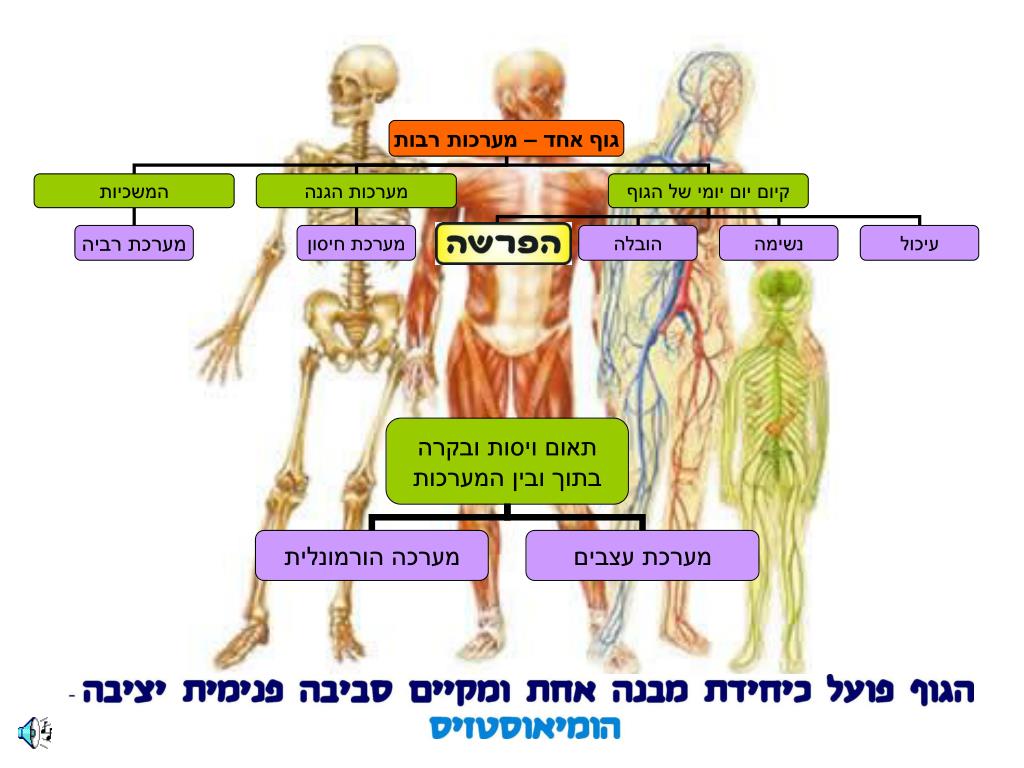 גוף אחד – מערכות רבות

קיום יום יומי של הגוף

מערכות הגנה

המשכיות

עיכול

נשימה

הובלה

הפרשה

מערכת חיסון

מערכת רביה

תאום ויסות ובקרה בתוך ובין המערכות

מערכת עצבים

מערכה הורמונלית

הגוף פועל כיחידת מבנה אחת ומקיים סביבה פנימית יציבה - הומיאוסטזיס